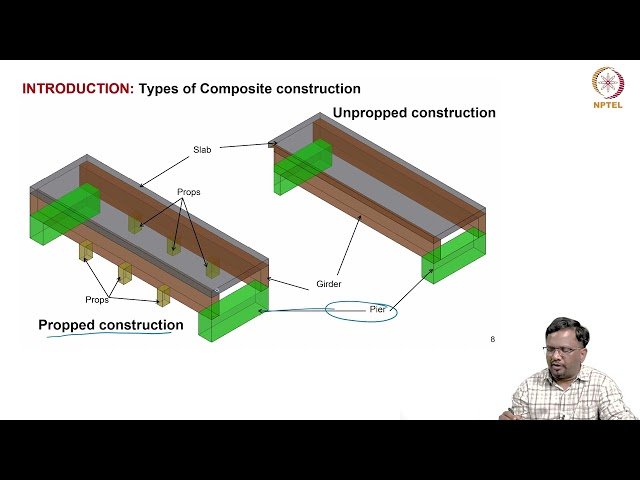 INTRODUCTION: Types of Composite construction

NPTEL

Unpropped construction

Slab

Props

Girder

Props

Pier

Propped construction

8